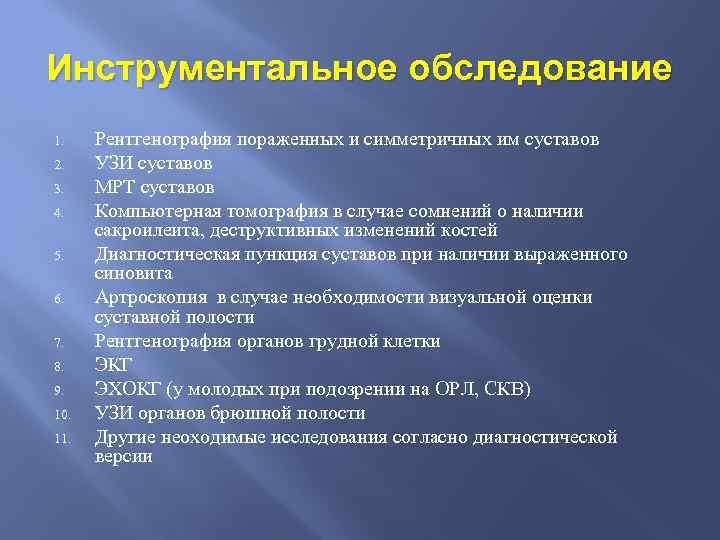 Инструментальное обследование

1. Рентгенография пораженных и симметричных им суставов
2. УЗИ суставов
3. МРТ суставов
4. Компьютерная томография в случае сомнений о наличии сакроилеита, деструктивных изменений костей
5. Диагностическая пункция суставов при наличии выраженного синовита
6. Артроскопия в случае необходимости визуальной оценки суставной полости
7. Рентгенография органов грудной клетки
8. ЭКГ
9. ЭХОКГ (у молодых при подозрении на ОРЛ, СКВ)
10. УЗИ органов брюшной полости
11. Другие неоходимые исследования согласно диагностической версии